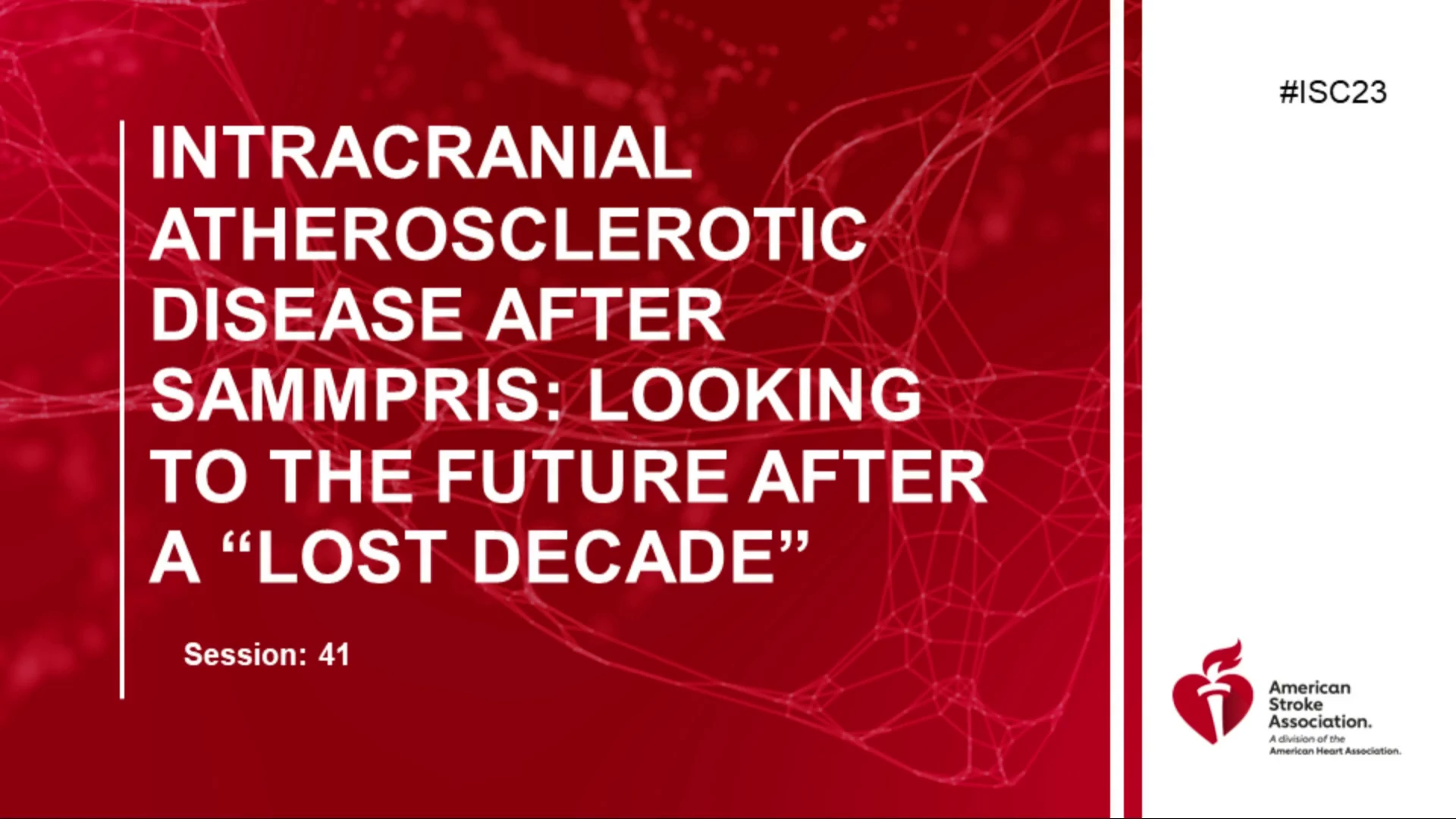 INTRACRANIAL ATHEROSCLEROTIC DISEASE AFTER SAMMPRIS: LOOKING TO THE FUTURE AFTER A “LOST DECADE”

Session: 41

#ISC23

American Stroke Association.
A division of the American Heart Association.